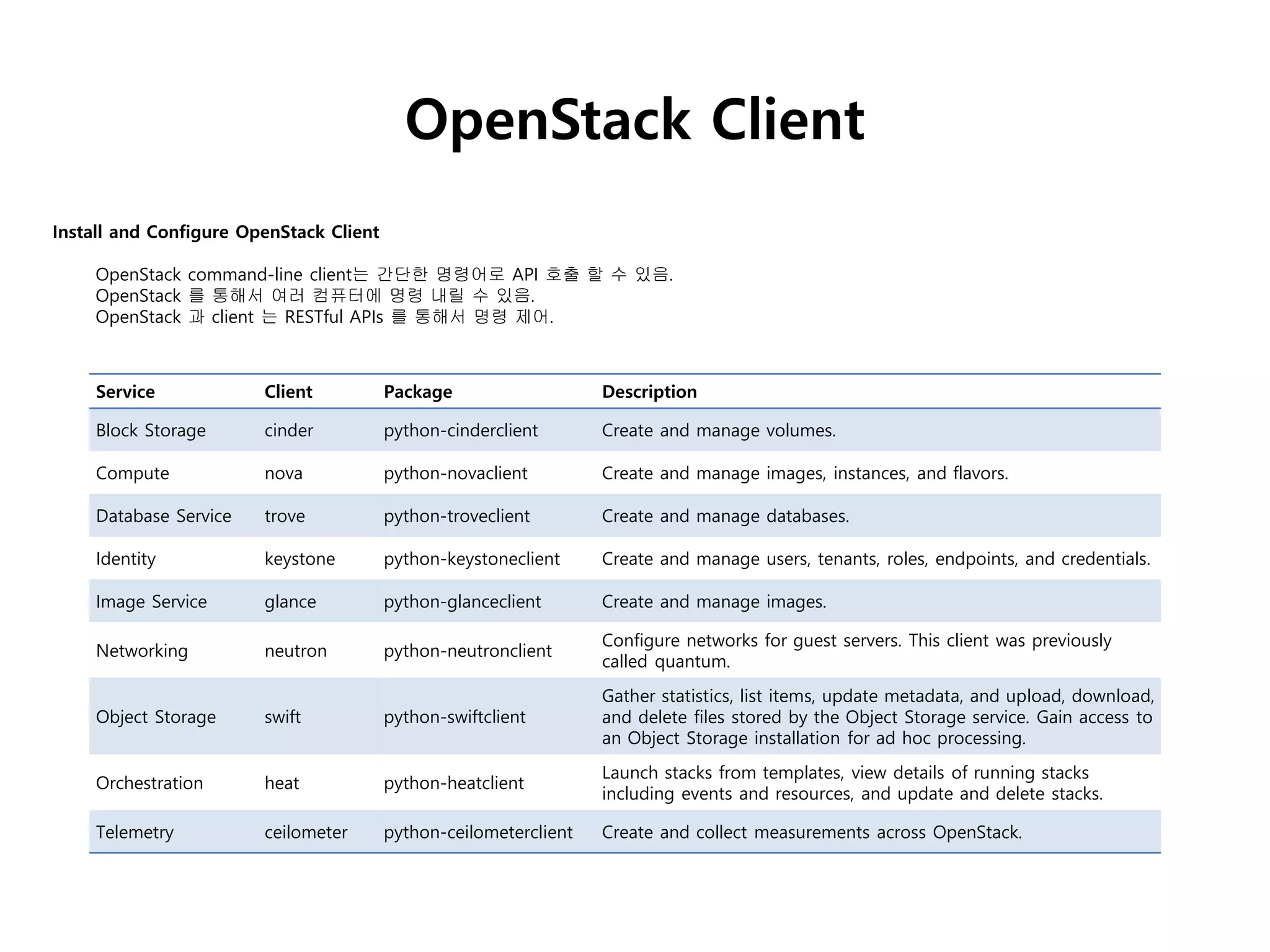 OpenStack Client

Install and Configure OpenStack Client

OpenStack command-line client는 간단한 명령어로 API 호출 할 수 있음.
OpenStack 를 통해서 여러 컴퓨터에 명령 내릴 수 있음.
OpenStack 과 client 는 RESTful APIs 를 통해서 명령 제어.

| Service | Client | Package | Description |
|---|---|---|---|
| Block Storage | cinder | python-cinderclient | Create and manage volumes. |
| Compute | nova | python-novaclient | Create and manage images, instances, and flavors. |
| Database Service | trove | python-troveclient | Create and manage databases. |
| Identity | keystone | python-keystoneclient | Create and manage users, tenants, roles, endpoints, and credentials. |
| Image Service | glance | python-glanceclient | Create and manage images. |
| Networking | neutron | python-neutronclient | Configure networks for guest servers. This client was previously called quantum. |
| Object Storage | swift | python-swiftclient | Gather statistics, list items, update metadata, and upload, download, and delete files stored by the Object Storage service. Gain access to an Object Storage installation for ad hoc processing. |
| Orchestration | heat | python-heatclient | Launch stacks from templates, view details of running stacks including events and resources, and update and delete stacks. |
| Telemetry | ceilometer | python-ceilometerclient | Create and collect measurements across OpenStack. |